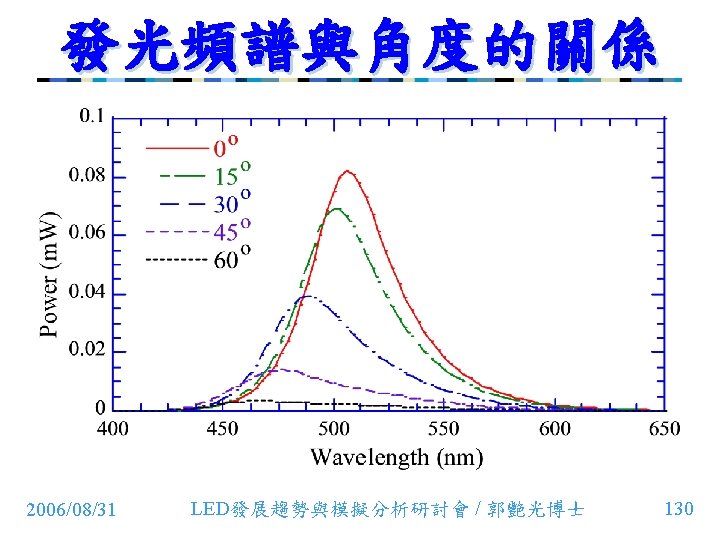 發光頻譜與角度的關係

0.1
0.08
0.06
0.04
0.02
0
Power (mW)
$0^o$
$15^o$
$30^o$
$45^o$
$60^o$
400
450
500
550
600
650
Wavelength (nm)

2006/08/31
LED發展趨勢與模擬分析研討會 / 郭艷光博士
130